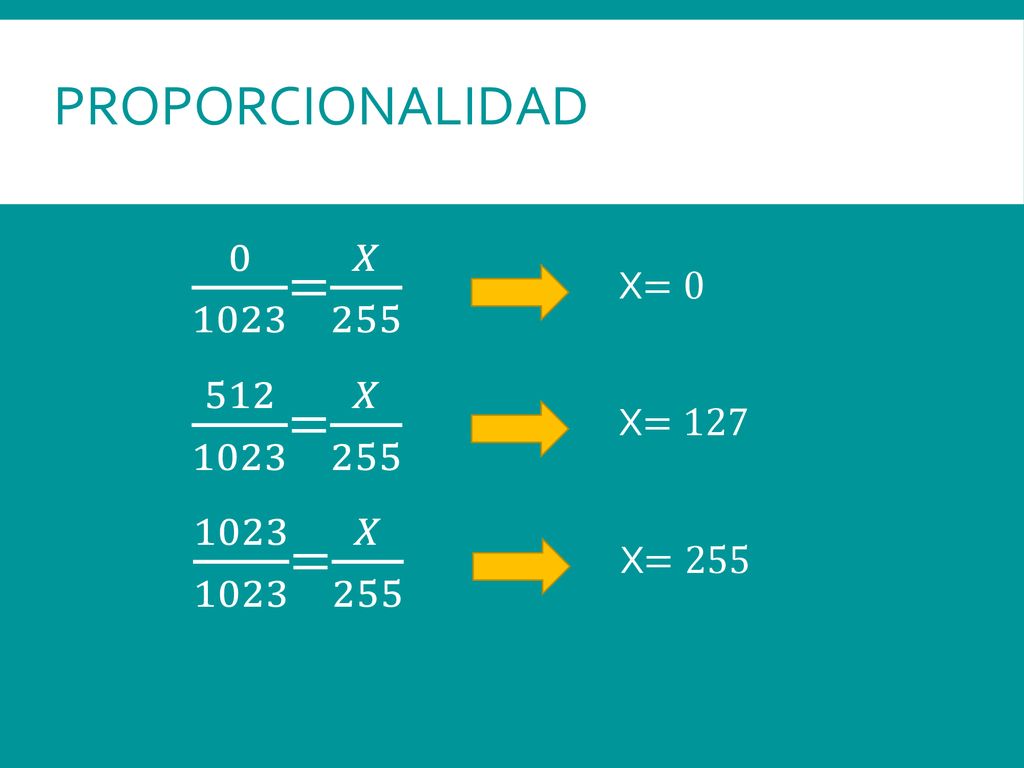 PROPORCIONALIDAD

$\frac{0}{1023}=\frac{X}{255}$ X= 0

$\frac{512}{1023}=\frac{X}{255}$ X= 127

$\frac{1023}{1023}=\frac{X}{255}$ X= 255